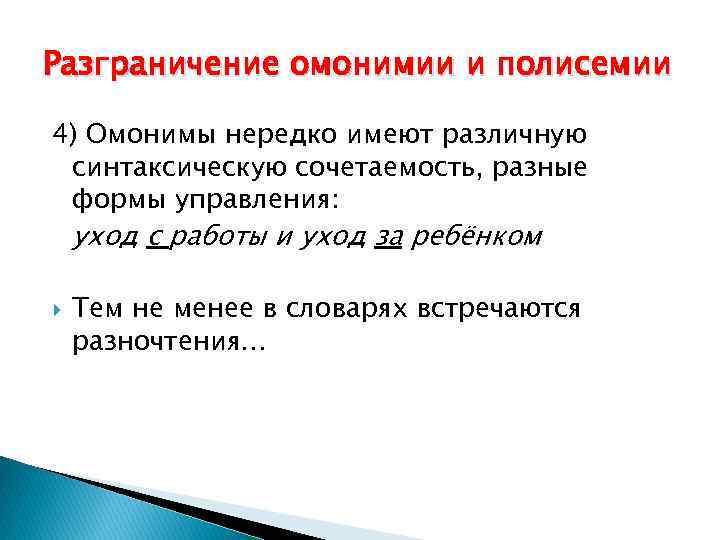 Разграничение омонимии и полисемии

4) Омонимы нередко имеют различную синтаксическую сочетаемость, разные формы управления:

уход с работы и уход за ребёнком

Тем не менее в словарях встречаются разночтения…